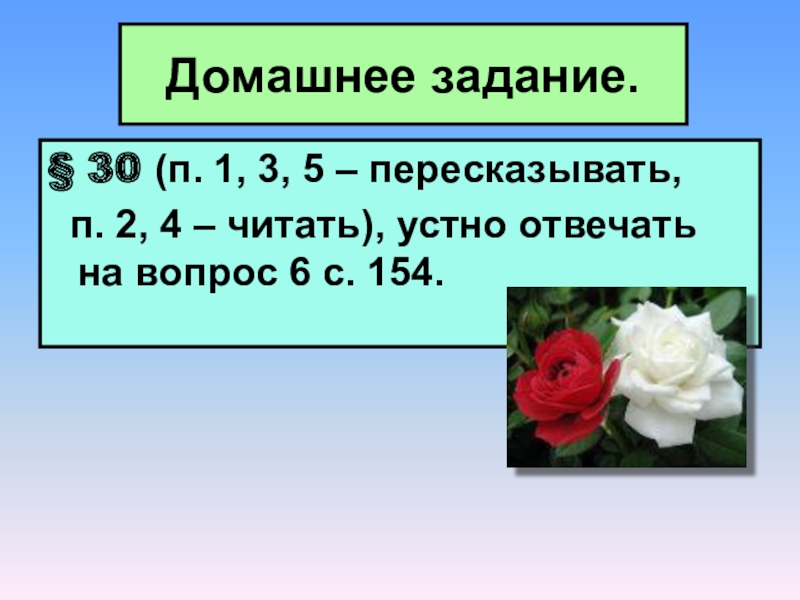 Домашнее задание.

§ 30 (п. 1, 3, 5 – пересказывать, п. 2, 4 – читать), устно отвечать на вопрос 6 с. 154.